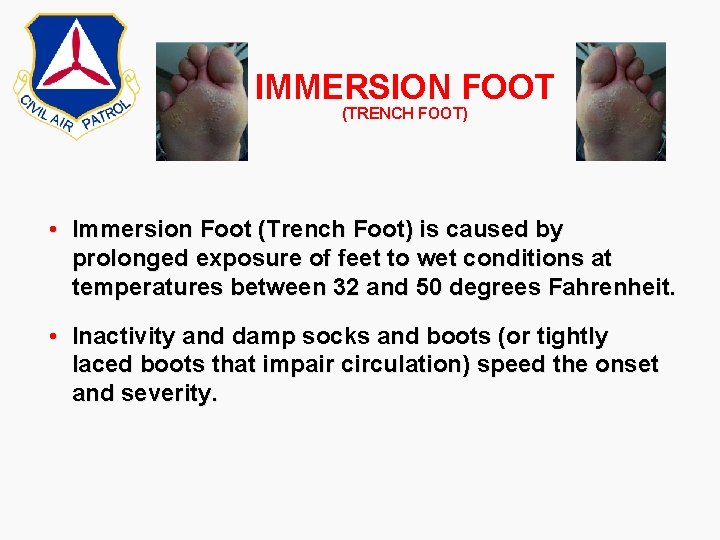 CIVIL AIR PATROL

IMMERSION FOOT
(TRENCH FOOT)

• Immersion Foot (Trench Foot) is caused by prolonged exposure of feet to wet conditions at temperatures between 32 and 50 degrees Fahrenheit.

• Inactivity and damp socks and boots (or tightly laced boots that impair circulation) speed the onset and severity.